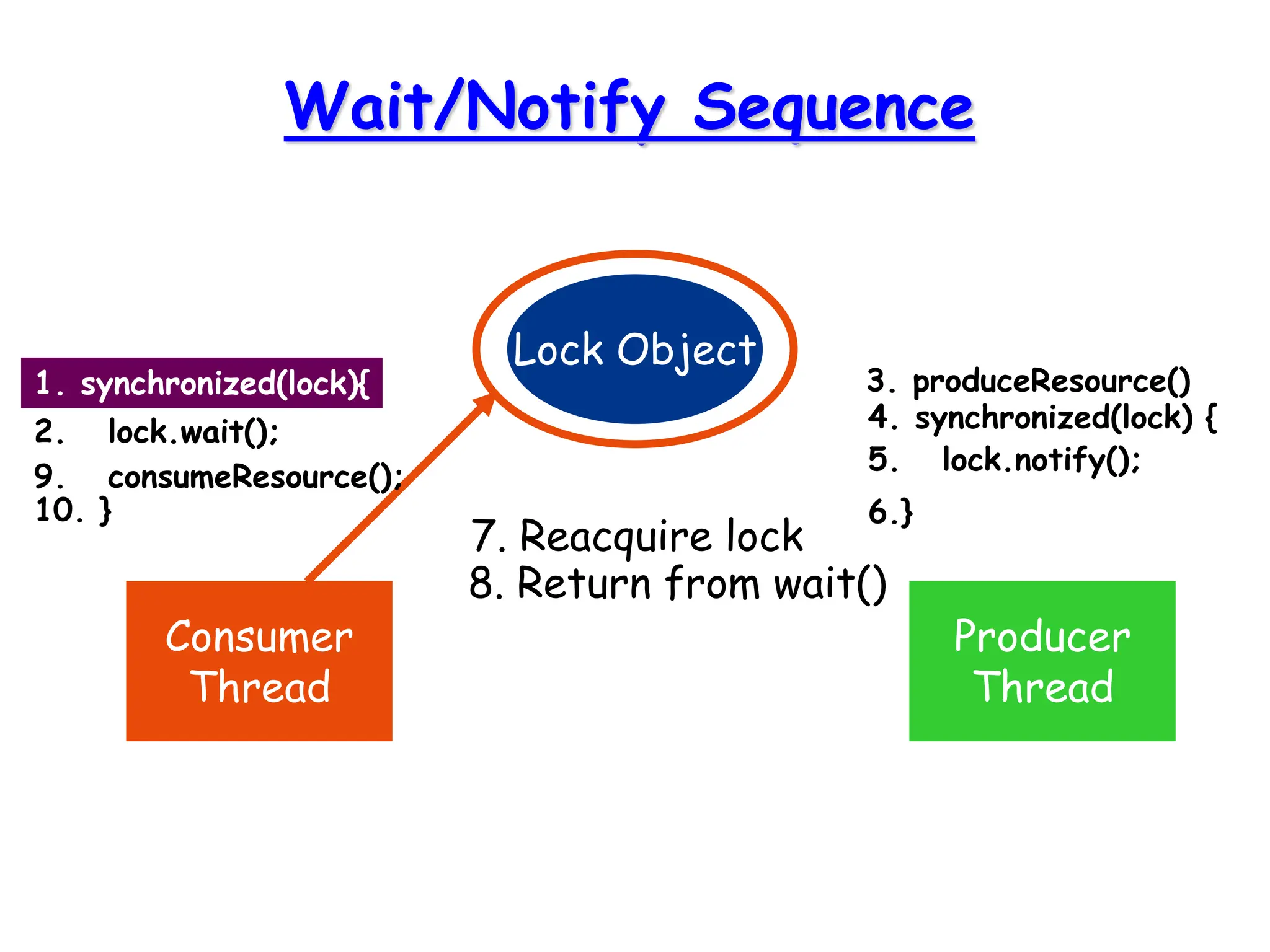 Wait/Notify Sequence

Lock Object

1. synchronized(lock){
2. lock.wait();
9. consumeResource();
10. }

3. produceResource()
4. synchronized(lock) {
5. lock.notify();
6.}

7. Reacquire lock
8. Return from wait()

Consumer Thread

Producer Thread